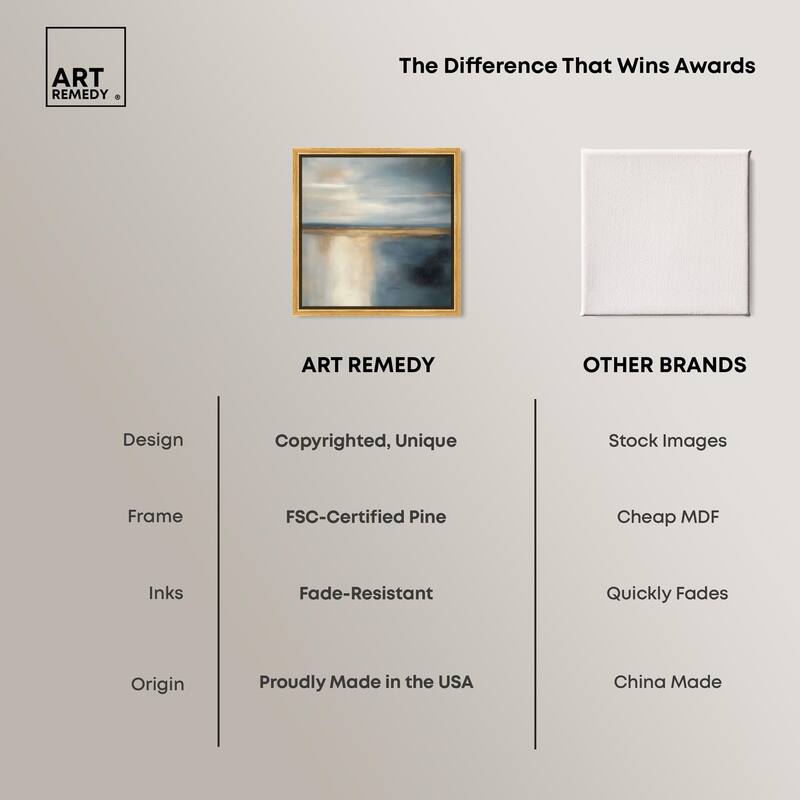 ART REMEDY ®

The Difference That Wins Awards

| | ART REMEDY | OTHER BRANDS |
|---|---|---|
| Design | Copyrighted, Unique | Stock Images |
| Frame | FSC-Certified Pine | Cheap MDF |
| Inks | Fade-Resistant | Quickly Fades |
| Origin | Proudly Made in the USA | China Made |